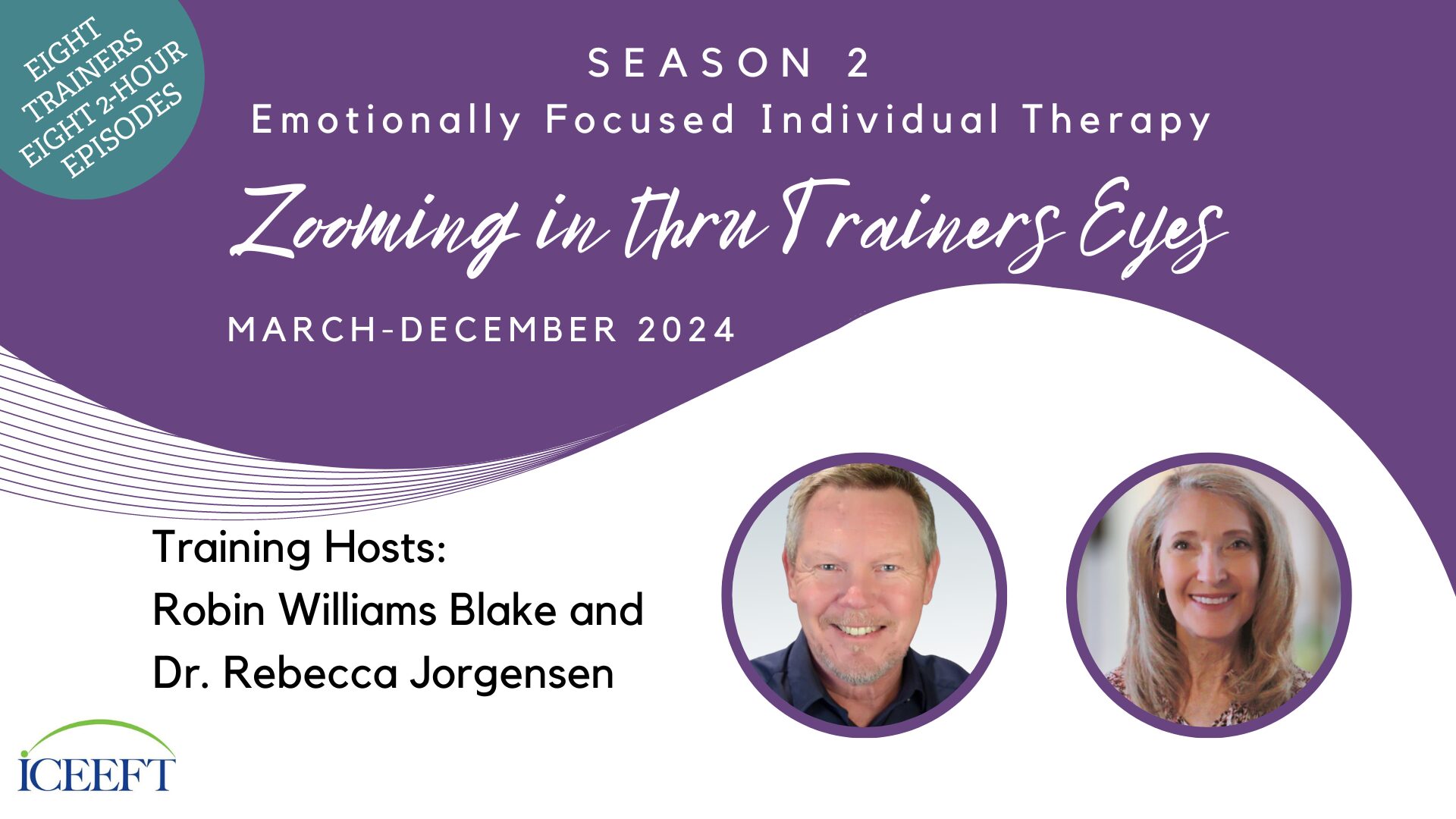 EIGHT TRAINERS EIGHT 2-HOUR EPISODES

SEASON 2
Emotionally Focused Individual Therapy

Zooming in thru Trainers Eyes

MARCH-DECEMBER 2024

Training Hosts:
Robin Williams Blake and
Dr. Rebecca Jorgensen

ICEEFT